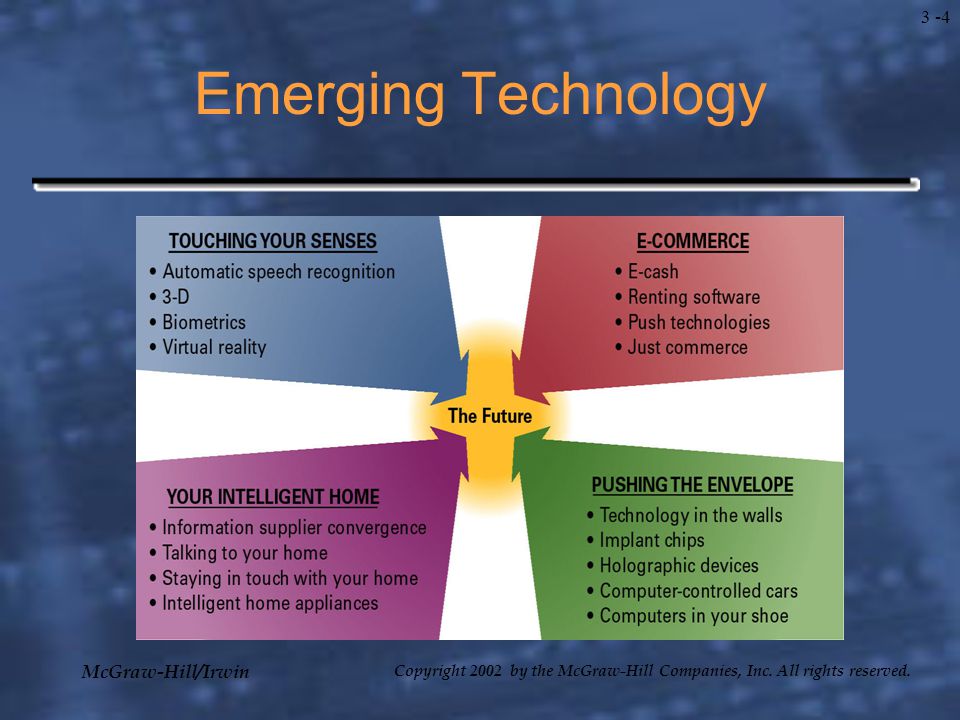 3 -4

Emerging Technology

TOUCHING YOUR SENSES
• Automatic speech recognition
• 3-D
• Biometrics
• Virtual reality

E-COMMERCE
• E-cash
• Renting software
• Push technologies
• Just commerce

The Future

YOUR INTELLIGENT HOME
• Information supplier convergence
• Talking to your home
• Staying in touch with your home
• Intelligent home appliances

PUSHING THE ENVELOPE
• Technology in the walls
• Implant chips
• Holographic devices
• Computer-controlled cars
• Computers in your shoe

McGraw-Hill/Irwin

Copyright 2002 by the McGraw-Hill Companies, Inc. All rights reserved.